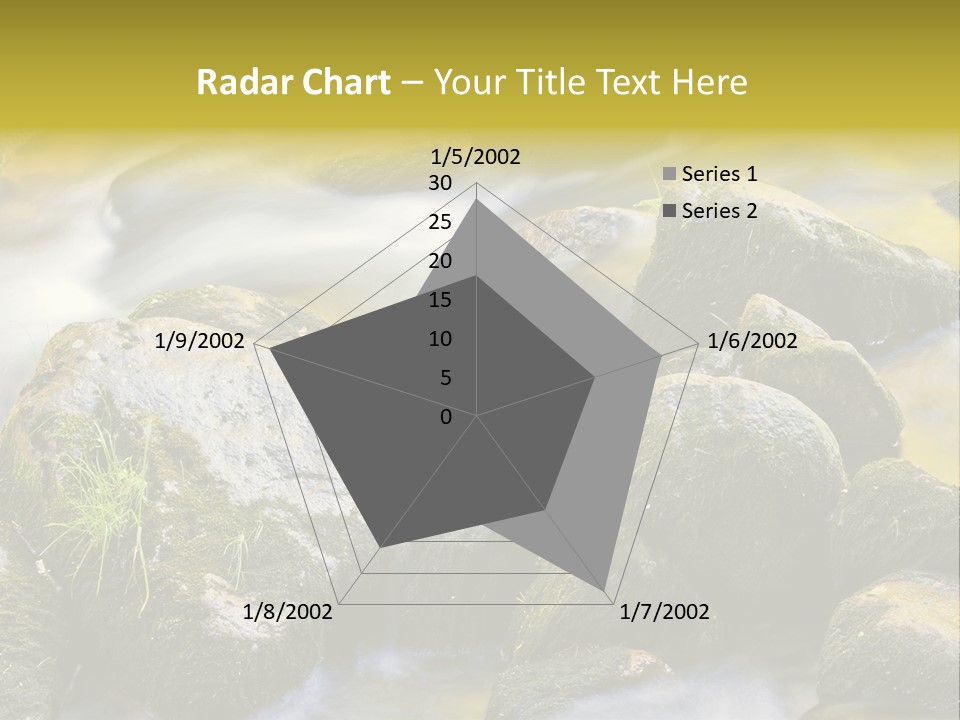 Radar Chart – Your Title Text Here

1/5/2002
30
25
20
15
10
5
0
1/6/2002
1/7/2002
1/8/2002
1/9/2002

Series 1
Series 2